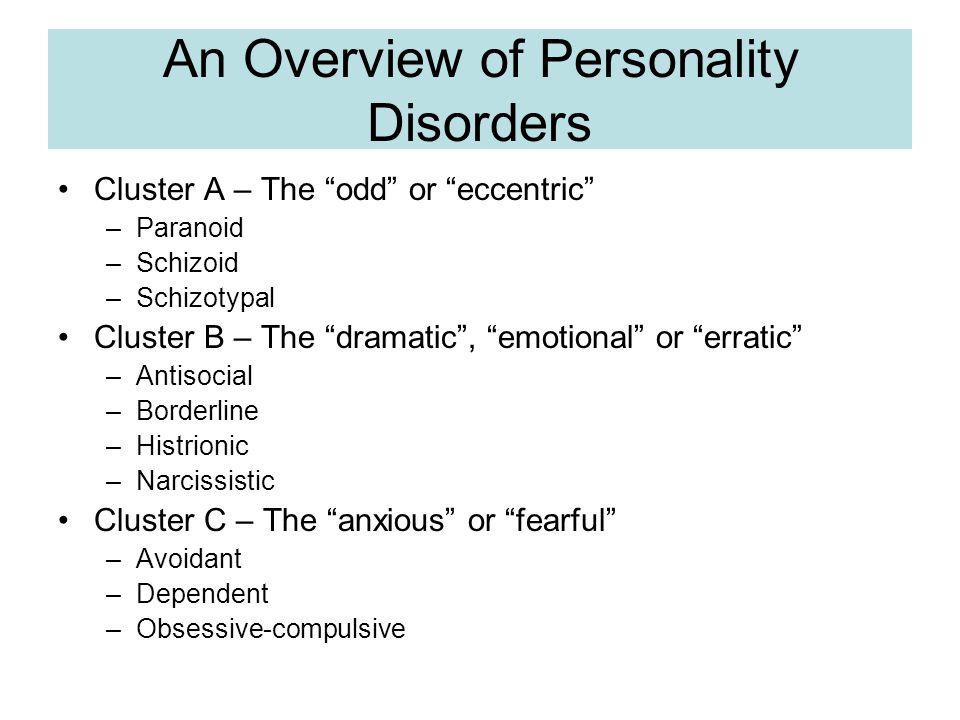 An Overview of Personality Disorders

• Cluster A – The “odd” or “eccentric”
  – Paranoid
  – Schizoid
  – Schizotypal
• Cluster B – The “dramatic”, “emotional” or “erratic”
  – Antisocial
  – Borderline
  – Histrionic
  – Narcissistic
• Cluster C – The “anxious” or “fearful”
  – Avoidant
  – Dependent
  – Obsessive-compulsive